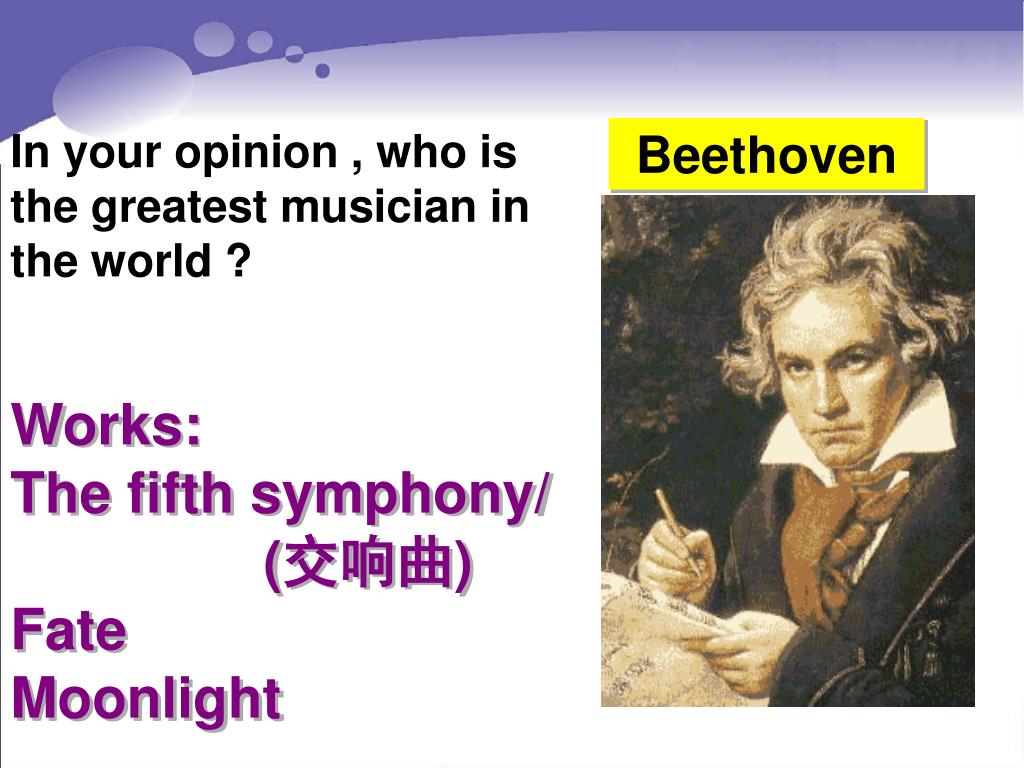 In your opinion , who is the greatest musician in the world ?

Beethoven

Works:
The fifth symphony/ (交响曲)
Fate
Moonlight